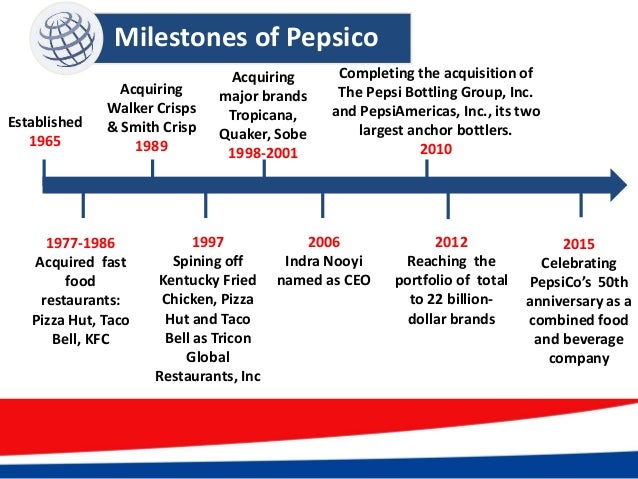 Milestones of Pepsico

Established
1965

Acquiring Walker Crisps & Smith Crisp
1989

Acquiring major brands Tropicana, Quaker, Sobe
1998-2001

Completing the acquisition of The Pepsi Bottling Group, Inc. and PepsiAmericas, Inc., its two largest anchor bottlers.
2010

1977-1986
Acquired fast food restaurants: Pizza Hut, Taco Bell, KFC

1997
Spining off Kentucky Fried Chicken, Pizza Hut and Taco Bell as Tricon Global Restaurants, Inc

2006
Indra Nooyi named as CEO

2012
Reaching the portfolio of total to 22 billion-dollar brands

2015
Celebrating PepsiCo's 50th anniversary as a combined food and beverage company